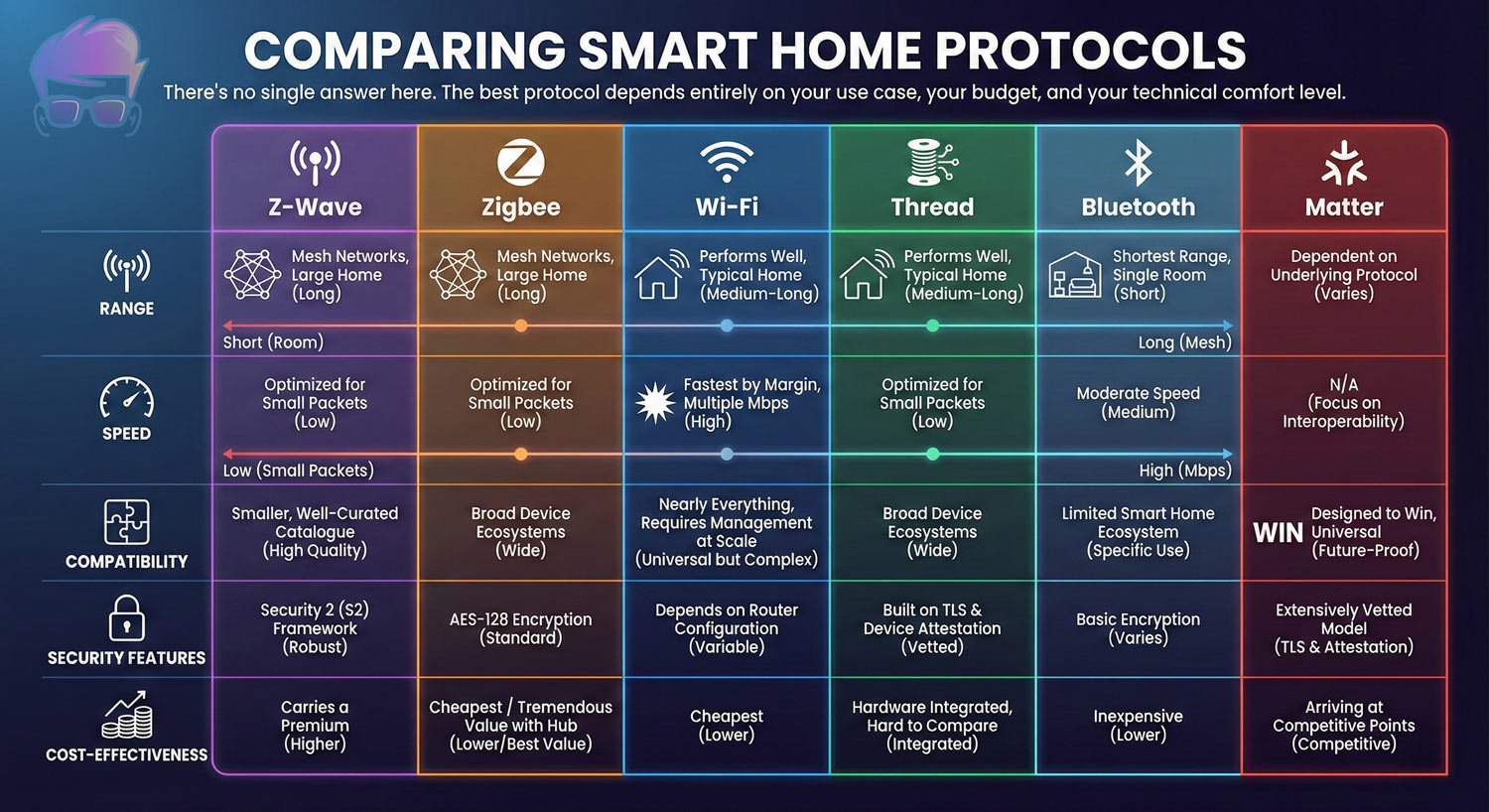 COMPARING SMART HOME PROTOCOLS

There's no single answer here. The best protocol depends entirely on your use case, your budget, and your technical comfort level.

| | Z-Wave | Zigbee | Wi-Fi | Thread | Bluetooth | Matter |
|---|---|---|---|---|---|---|
| RANGE | Mesh Networks, Large Home (Long) | Mesh Networks, Large Home (Long) | Performs Well, Typical Home (Medium-Long) | Performs Well, Typical Home (Medium-Long) | Shortest Range, Single Room (Short) | Dependent on Underlying Protocol (Varies) |
| | Short (Room) | | | | Long (Mesh) | |
| SPEED | Optimized for Small Packets (Low) | Optimized for Small Packets (Low) | Fastest by Margin, Multiple Mbps (High) | Optimized for Small Packets (Low) | Moderate Speed (Medium) | N/A (Focus on Interoperability) |
| | Low (Small Packets) | | | | High (Mbps) | |
| COMPATIBILITY | Smaller, Well-Curated Catalogue (High Quality) | Broad Device Ecosystems (Wide) | Nearly Everything, Requires Management at Scale (Universal but Complex) | Broad Device Ecosystems (Wide) | Limited Smart Home Ecosystem (Specific Use) | WIN Designed to Win, Universal (Future-Proof) |
| SECURITY FEATURES | Security 2 (S2) Framework (Robust) | AES-128 Encryption (Standard) | Depends on Router Configuration (Variable) | Built on TLS & Device Attestation (Vetted) | Basic Encryption (Varies) | Extensively Vetted Model (TLS & Attestation) |
| COST-EFFECTIVENESS | Carries a Premium (Higher) | Cheapest / Tremendous Value with Hub (Lower/Best Value) | Cheapest (Lower) | Hardware Integrated, Hard to Compare (Integrated) | Inexpensive (Lower) | Arriving at Competitive Points (Competitive) |